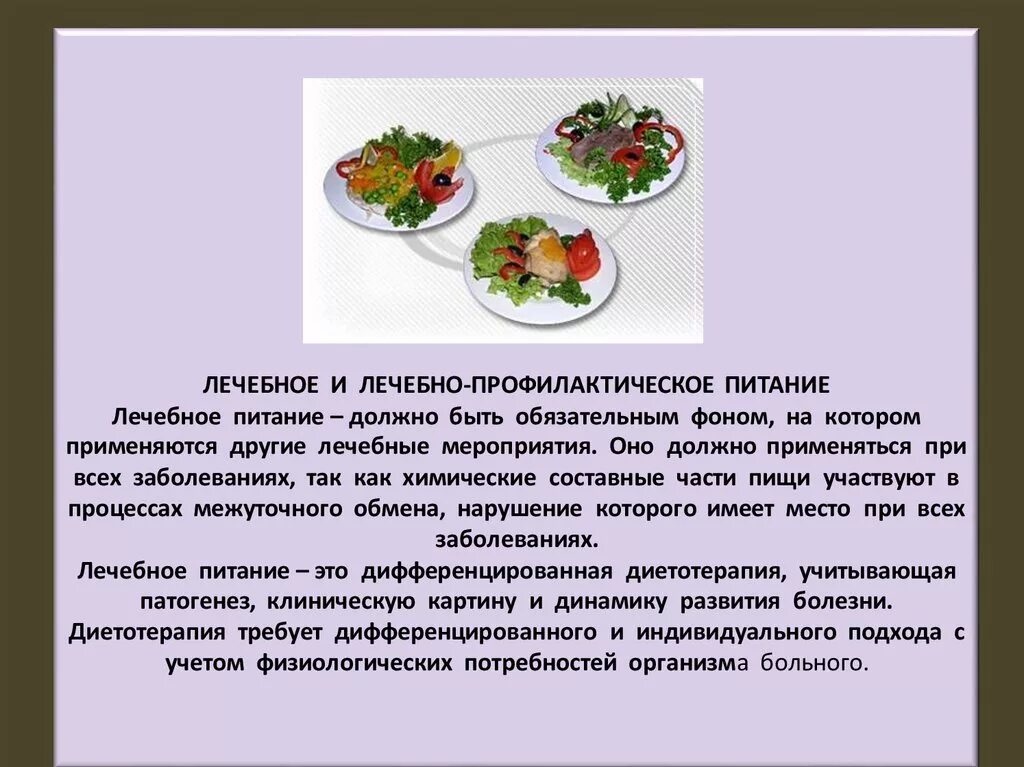 ЛЕЧЕБНОЕ И ЛЕЧЕБНО-ПРОФИЛАКТИЧЕСКОЕ ПИТАНИЕ
Лечебное питание – должно быть обязательным фоном, на котором применяются другие лечебные мероприятия. Оно должно применяться при всех заболеваниях, так как химические составные части пищи участвуют в процессах межуточного обмена, нарушение которого имеет место при всех заболеваниях.
Лечебное питание – это дифференцированная диетотерапия, учитывающая патогенез, клиническую картину и динамику развития болезни.
Диетотерапия требует дифференцированного и индивидуального подхода с учетом физиологических потребностей организма больного.